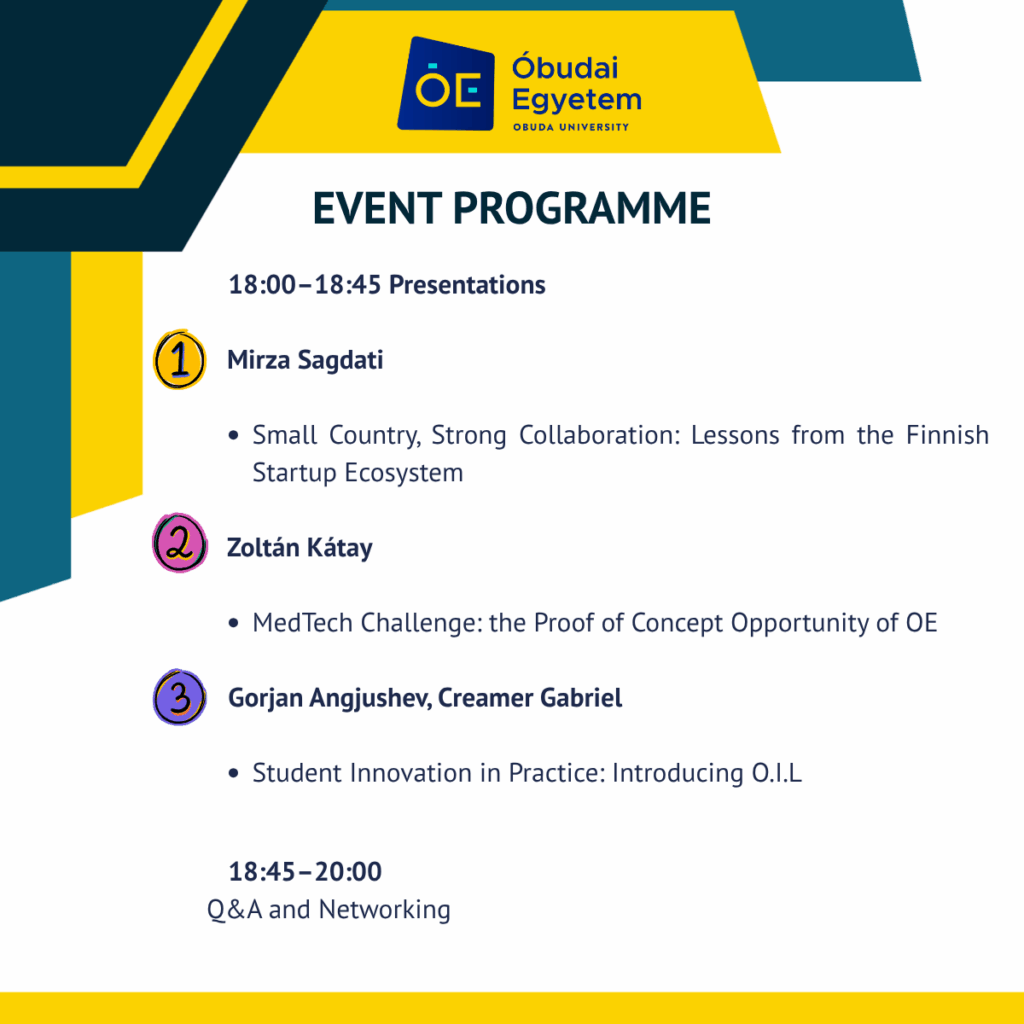 ÓE Óbudai Egyetem
OBUDA UNIVERSITY

EVENT PROGRAMME

18:00–18:45 Presentations

1 Mirza Sagdati

• Small Country, Strong Collaboration: Lessons from the Finnish Startup Ecosystem

2 Zoltán Kátay

• MedTech Challenge: the Proof of Concept Opportunity of OE

3 Gorjan Angjushev, Creamer Gabriel

• Student Innovation in Practice: Introducing O.I.L

18:45–20:00
Q&A and Networking